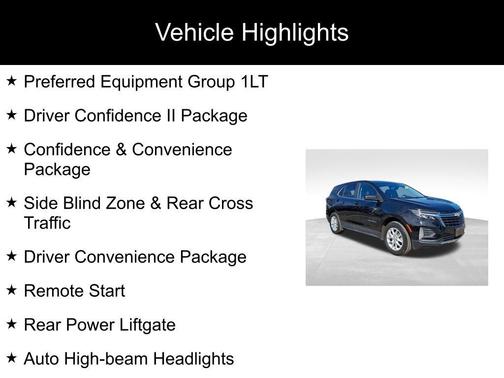 Vehicle Highlights

★ Preferred Equipment Group 1LT

★ Driver Confidence II Package

★ Confidence & Convenience Package

★ Side Blind Zone & Rear Cross Traffic

★ Driver Convenience Package

★ Remote Start

★ Rear Power Liftgate

★ Auto High-beam Headlights